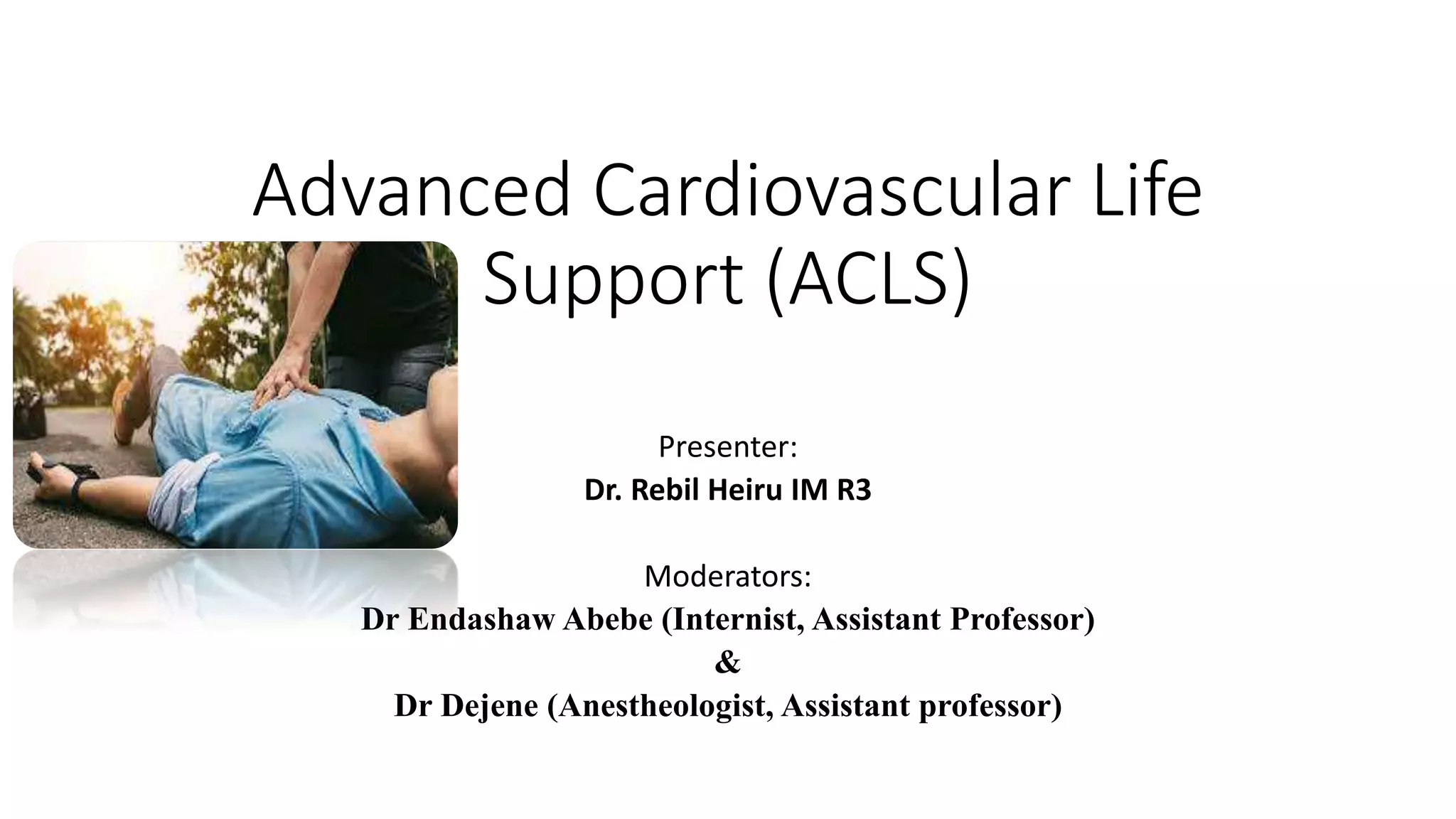 Advanced Cardiovascular Life Support (ACLS)

Presenter:
Dr. Rebil Heiru IM R3

Moderators:
Dr Endashaw Abebe (Internist, Assistant Professor)
&
Dr Dejene (Anestheologist, Assistant professor)